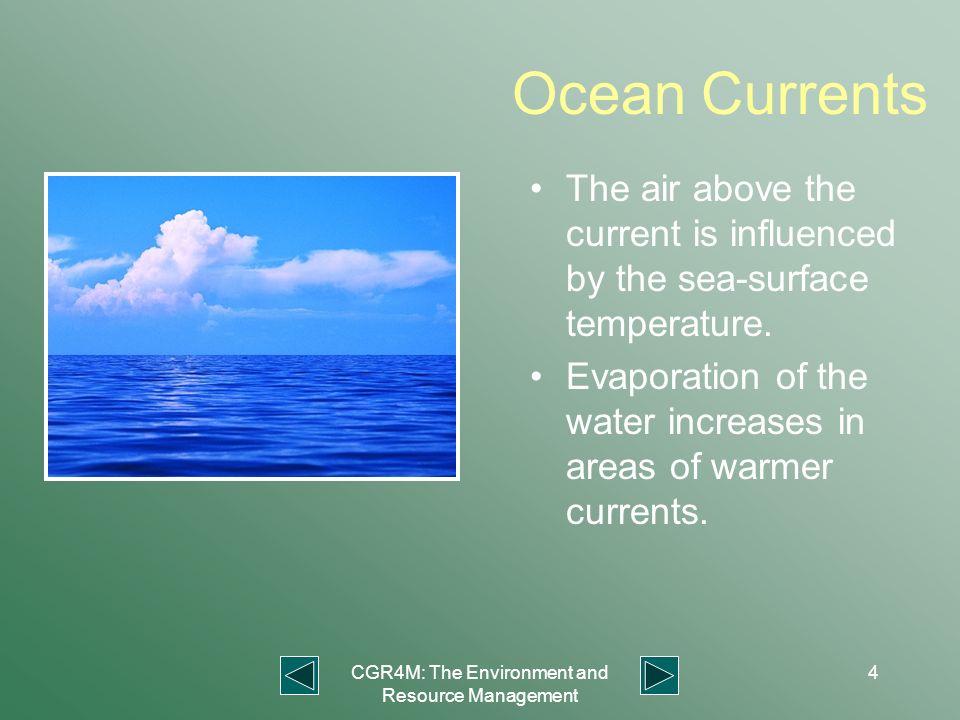 Ocean Currents

• The air above the current is influenced by the sea-surface temperature.

• Evaporation of the water increases in areas of warmer currents.

CGR4M: The Environment and Resource Management

4